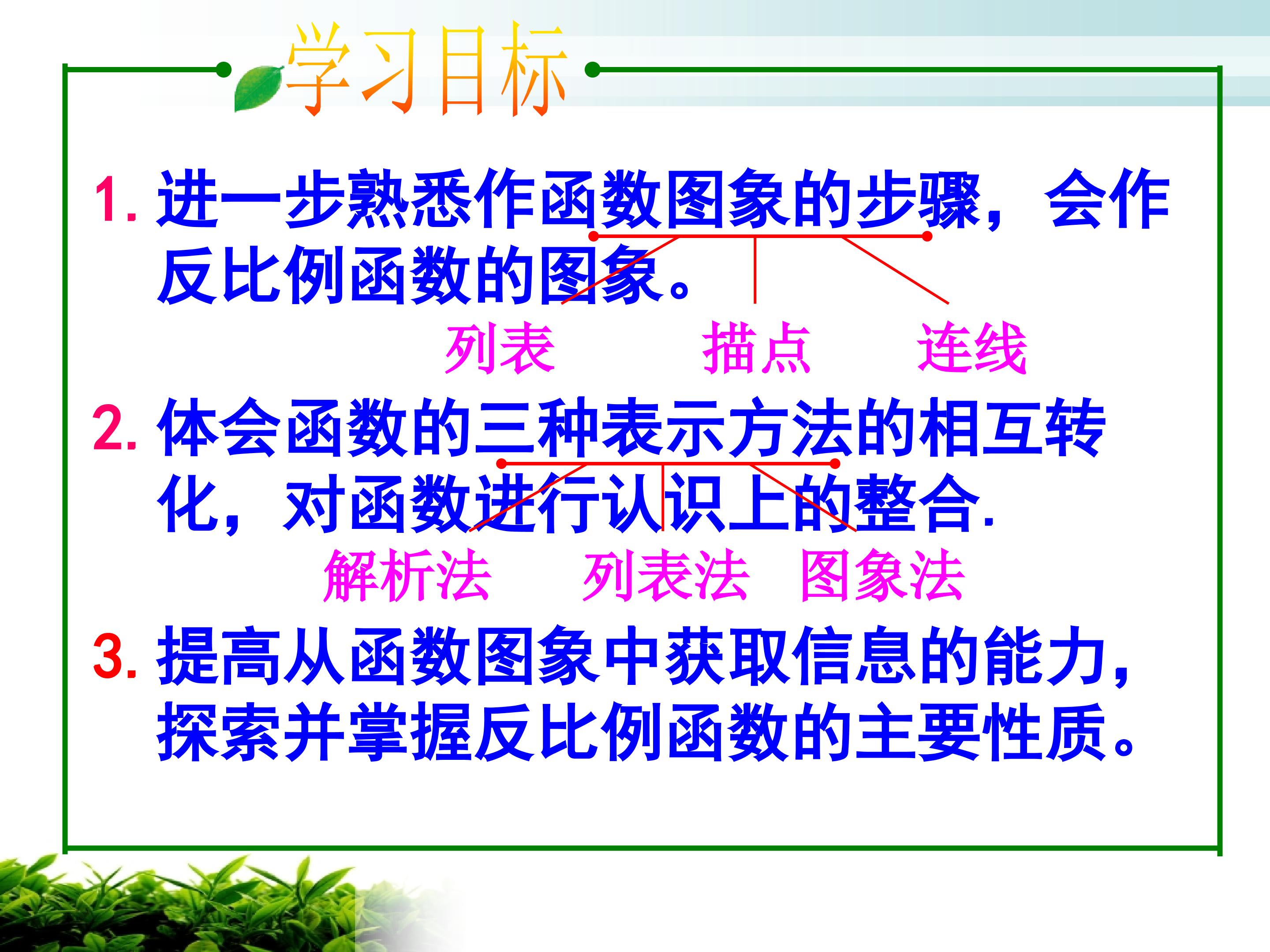 学习目标

1. 进一步熟悉作函数图象的步骤，会作反比例函数的图象。

列表　描点　连线

2. 体会函数的三种表示方法的相互转化，对函数进行认识上的整合.

解析法　列表法　图象法

3. 提高从函数图象中获取信息的能力，探索并掌握反比例函数的主要性质。